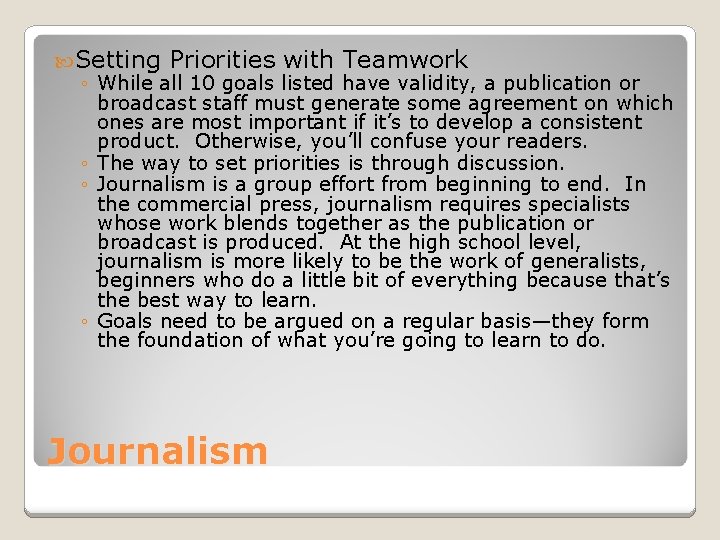 Setting Priorities with Teamwork

◦ While all 10 goals listed have validity, a publication or broadcast staff must generate some agreement on which ones are most important if it's to develop a consistent product. Otherwise, you'll confuse your readers.

◦ The way to set priorities is through discussion.

◦ Journalism is a group effort from beginning to end. In the commercial press, journalism requires specialists whose work blends together as the publication or broadcast is produced. At the high school level, journalism is more likely to be the work of generalists, beginners who do a little bit of everything because that's the best way to learn.

◦ Goals need to be argued on a regular basis—they form the foundation of what you're going to learn to do.

Journalism